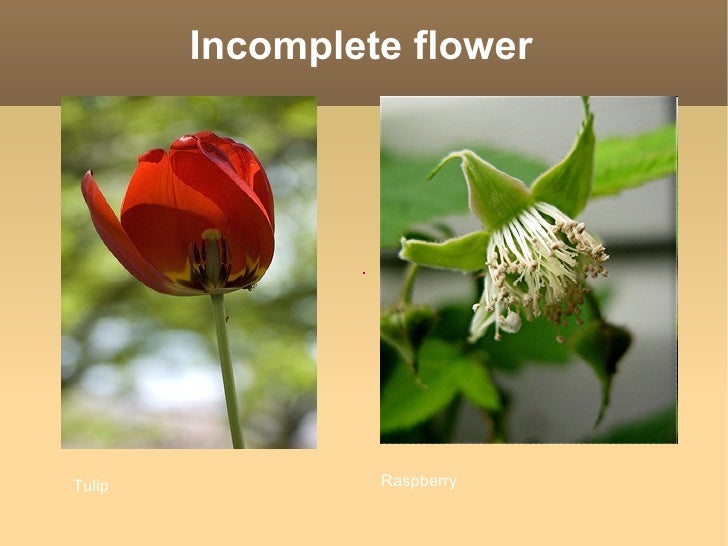 Incomplete flower

Tulip

Raspberry